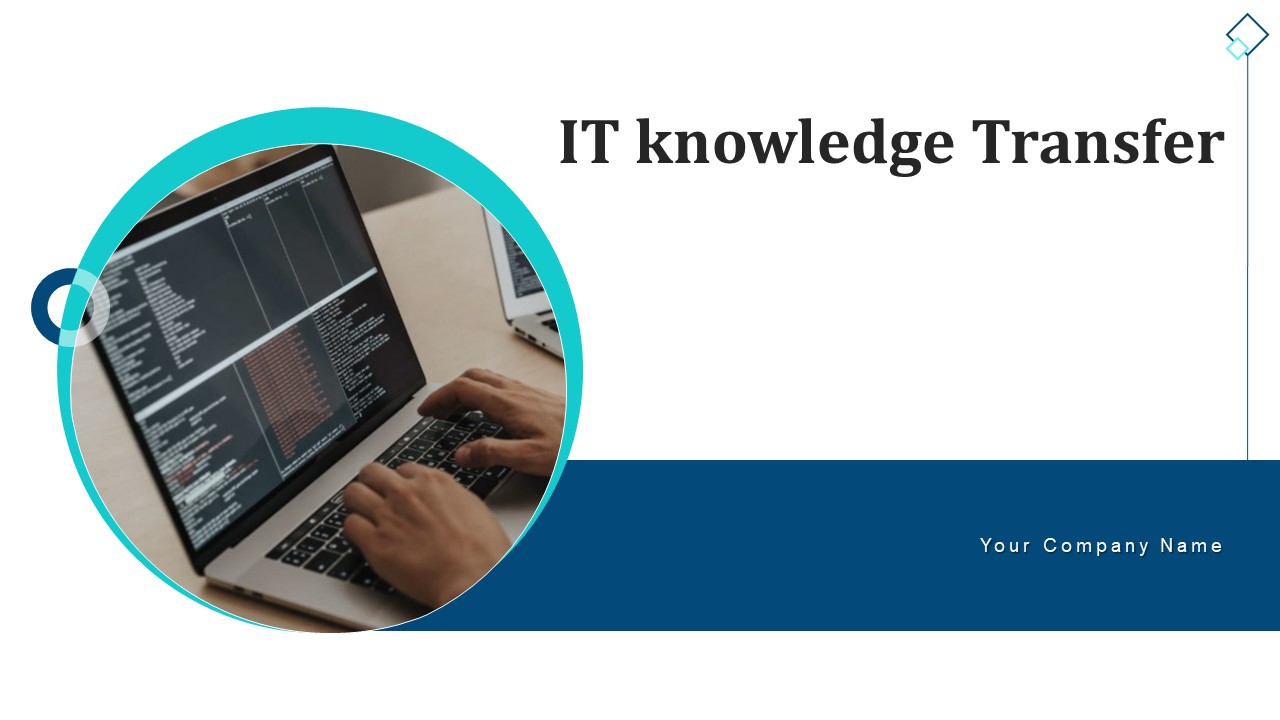 IT knowledge Transfer

Your Company Name